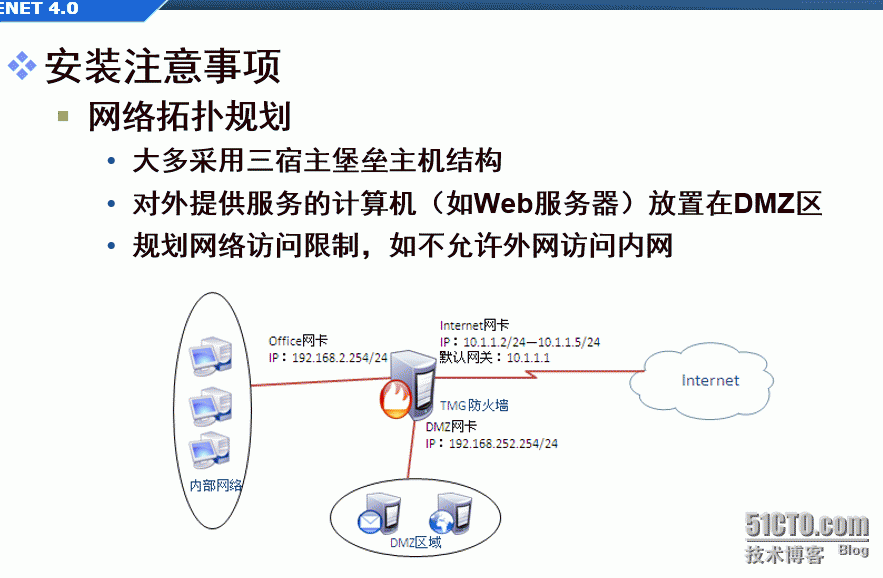 ENET 4.0

安装注意事项

网络拓扑规划

• 大多采用三宿主堡垒主机结构
• 对外提供服务的计算机（如Web服务器）放置在DMZ区
• 规划网络访问限制，如不允许外网访问内网

Office网卡
IP：192.168.2.254/24

Internet网卡
IP：10.1.1.2/24—10.1.1.5/24
默认网关：10.1.1.1

Internet

TMG防火墙

DMZ网卡
IP：192.168.252.254/24

内部网络

DMZ区域

51CTO.com
技术博客 Blog